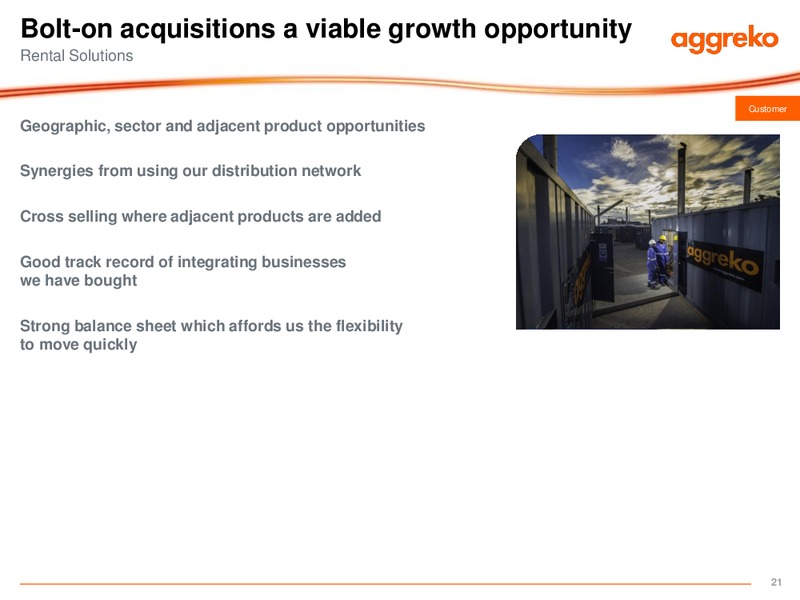 Bolt-on acquisitions a viable growth opportunity
Rental Solutions

aggreko

Customer

Geographic, sector and adjacent product opportunities

Synergies from using our distribution network

Cross selling where adjacent products are added

Good track record of integrating businesses we have bought

Strong balance sheet which affords us the flexibility to move quickly

aggreko

21